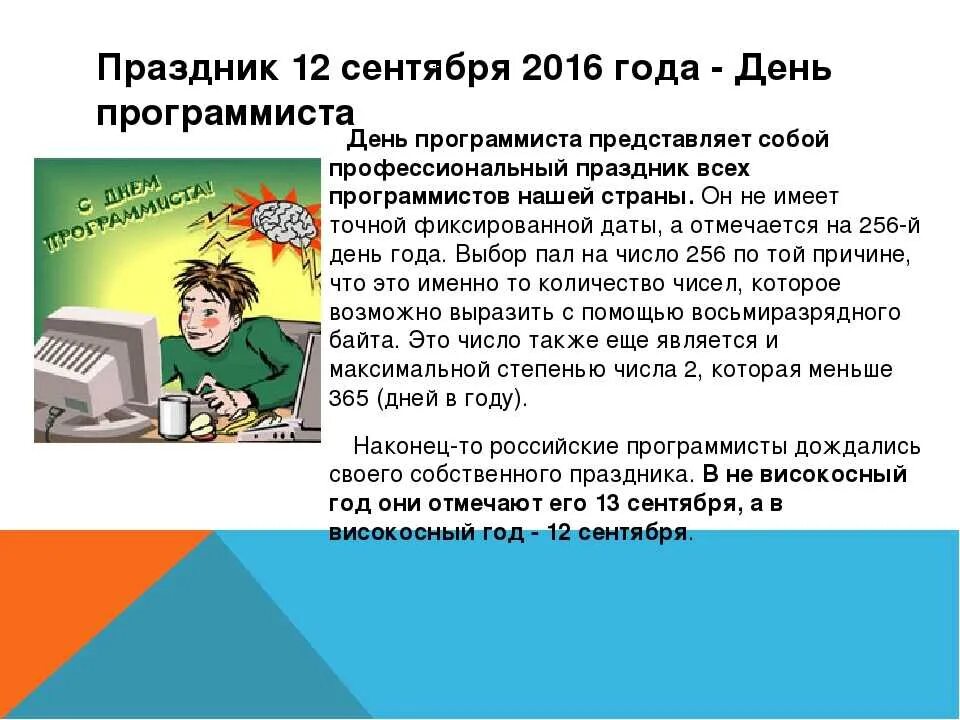 Праздник 12 сентября 2016 года - День программиста

С ДНЕМ ПРОГРАММИСТА!

День программиста представляет собой профессиональный праздник всех программистов нашей страны. Он не имеет точной фиксированной даты, а отмечается на 256-й день года. Выбор пал на число 256 по той причине, что это именно то количество чисел, которое возможно выразить с помощью восьмиразрядного байта. Это число также еще является и максимальной степенью числа 2, которая меньше 365 (дней в году).

Наконец-то российские программисты дождались своего собственного праздника. В не високосный год они отмечают его 13 сентября, а в високосный год - 12 сентября.